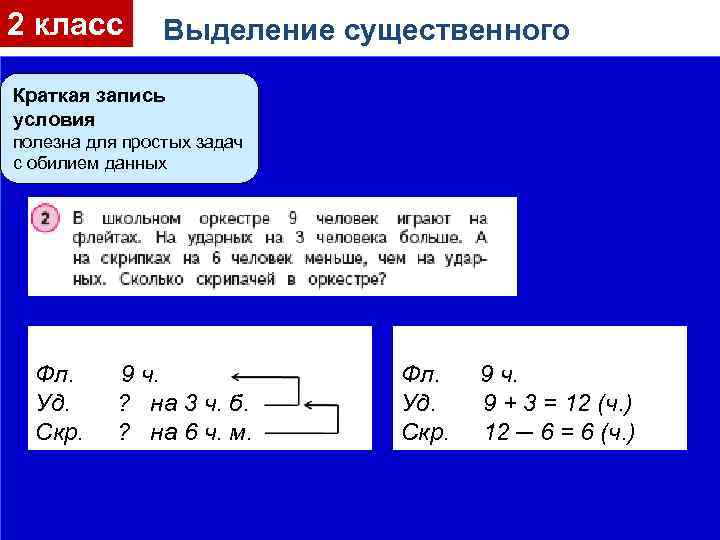 2 класс

Выделение существенного

Краткая запись условия
полезна для простых задач с обилием данных

2 В школьном оркестре 9 человек играют на флейтах. На ударных на 3 человека больше. А на скрипках на 6 человек меньше, чем на ударных. Сколько скрипачей в оркестре?

Фл. 9 ч.
Уд. ? на 3 ч. б.
Скр. ? на 6 ч. м.

Фл. 9 ч.
Уд. $9 + 3 = 12$ (ч.)
Скр. $12 - 6 = 6$ (ч.)